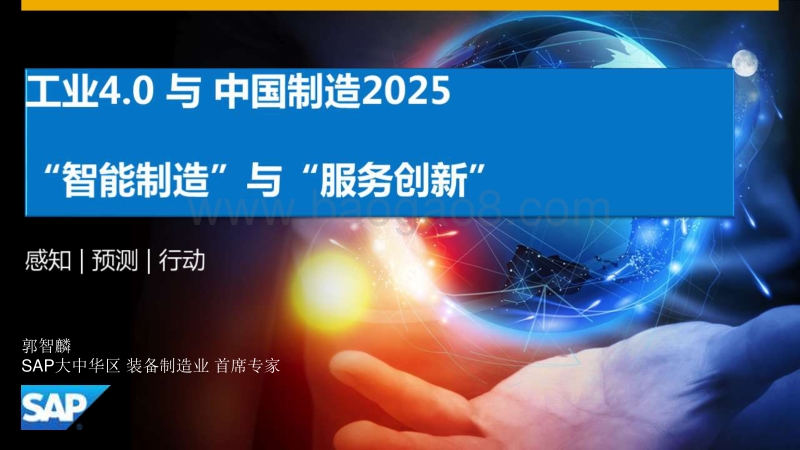 工业4.0 与 中国制造2025

“智能制造”与“服务创新”

www.baogao8.com

感知 | 预测 | 行动

郭智麟
SAP大中华区 装备制造业 首席专家

SAP